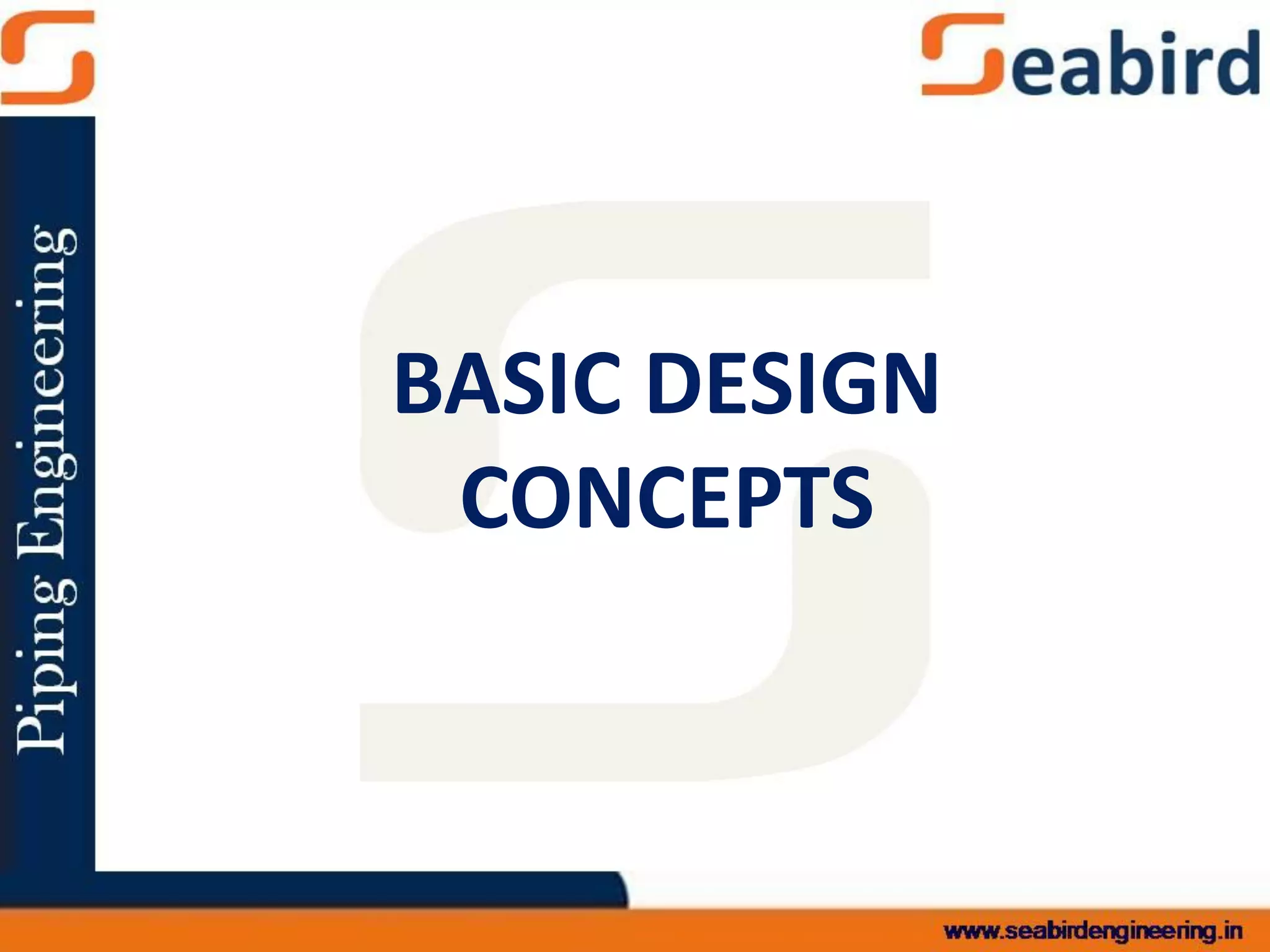 Seabird

Piping Engineering

BASIC DESIGN CONCEPTS

www.seabirdengineering.in